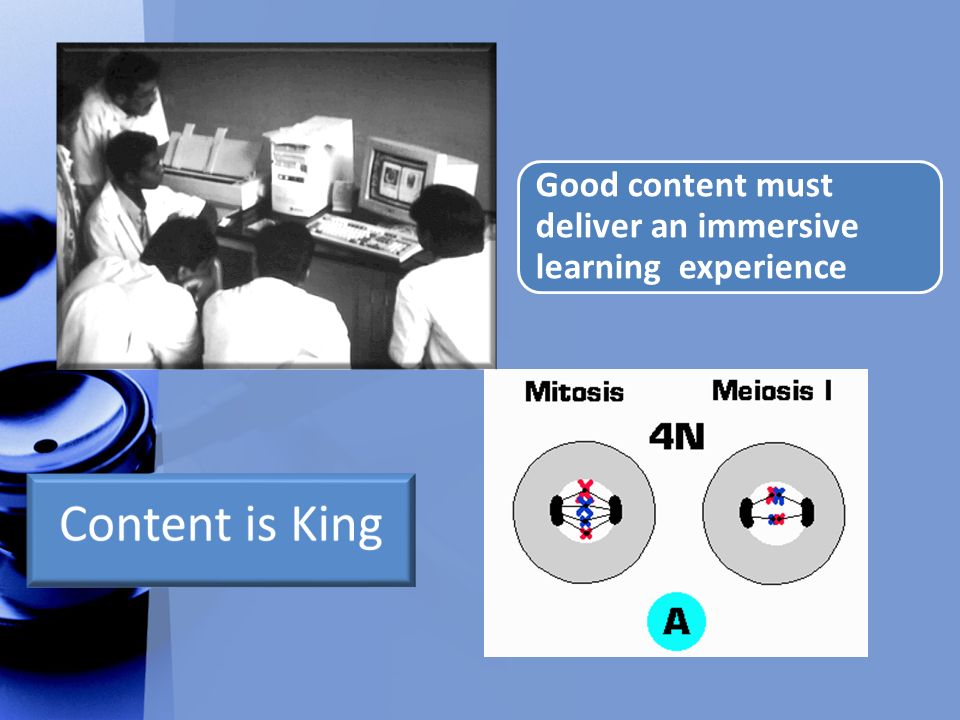 Good content must deliver an immersive learning  experience

Mitosis

Meiosis I

4N

A

Content is King